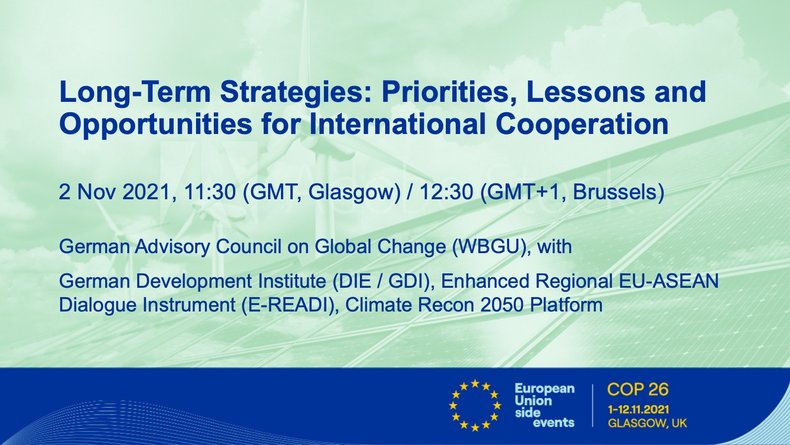 Long-Term Strategies: Priorities, Lessons and Opportunities for International Cooperation

2 Nov 2021, 11:30 (GMT, Glasgow) / 12:30 (GMT+1, Brussels)

German Advisory Council on Global Change (WBGU), with

German Development Institute (DIE / GDI), Enhanced Regional EU-ASEAN Dialogue Instrument (E-READI), Climate Recon 2050 Platform

European Union side events

COP 26
1-12.11.2021
GLASGOW, UK